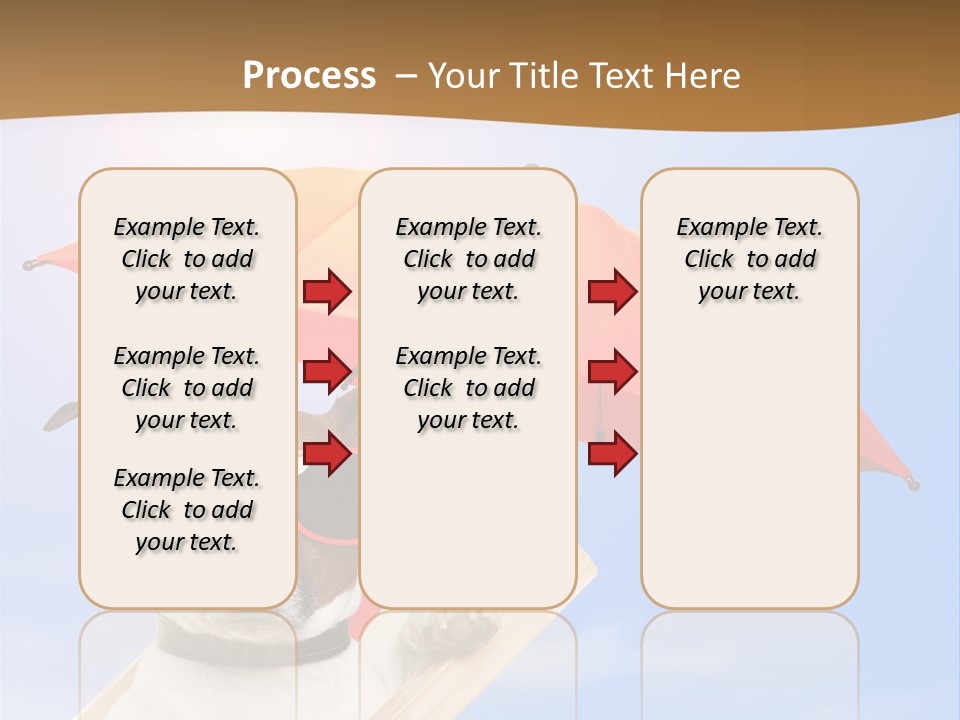 Process – Your Title Text Here

Example Text. Click to add your text.

Example Text. Click to add your text.

Example Text. Click to add your text.

Example Text. Click to add your text.

Example Text. Click to add your text.

Example Text. Click to add your text.